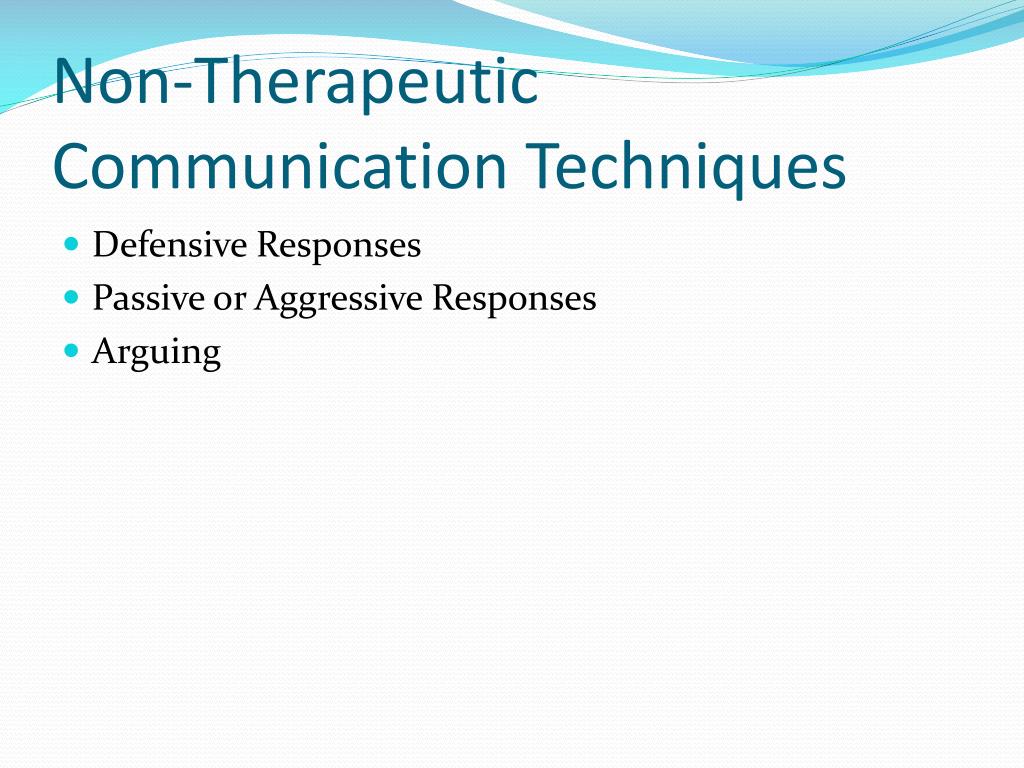 Non-Therapeutic Communication Techniques

- Defensive Responses
- Passive or Aggressive Responses
- Arguing